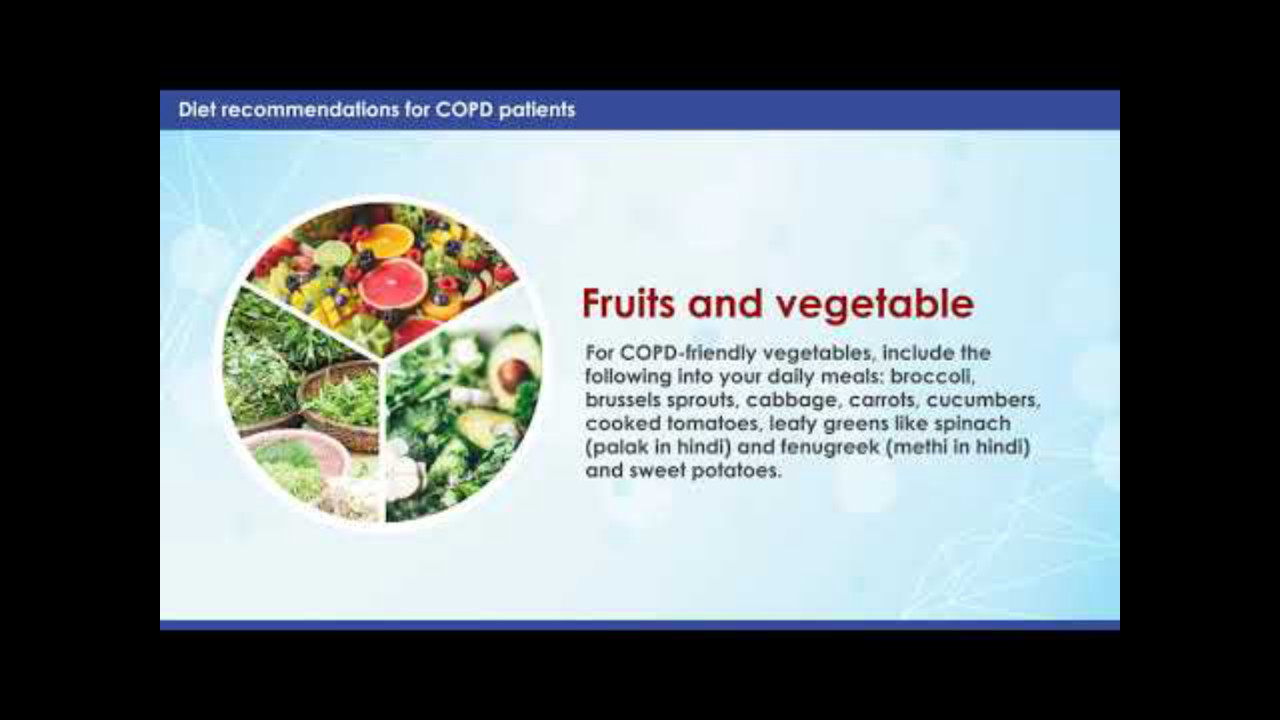 Diet recommendations for COPD patients

Fruits and vegetable

For COPD-friendly vegetables, include the following into your daily meals: broccoli, brussels sprouts, cabbage, carrots, cucumbers, cooked tomatoes, leafy greens like spinach (palak in hindi) and fenugreek (methi in hindi) and sweet potatoes.